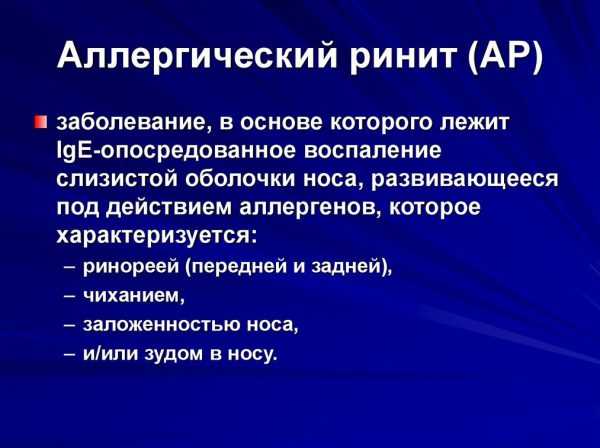 Аллергический ринит (АР)

заболевание, в основе которого лежит IgE-опосредованное воспаление слизистой оболочки носа, развивающееся под действием аллергенов, которое характеризуется:

– ринореей (передней и задней),
– чиханием,
– заложенностью носа,
– и/или зудом в носу.